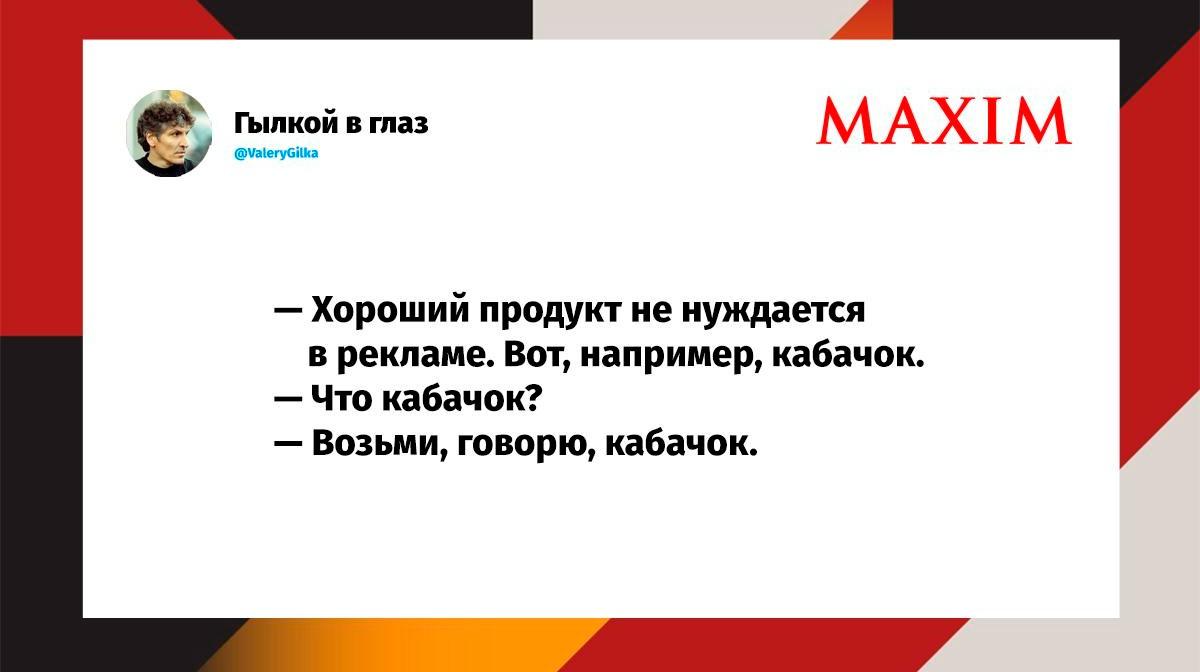 Гылкой в глаз
@ValeryGilka

MAXIM

— Хороший продукт не нуждается в рекламе. Вот, например, кабачок.
— Что кабачок?
— Возьми, говорю, кабачок.